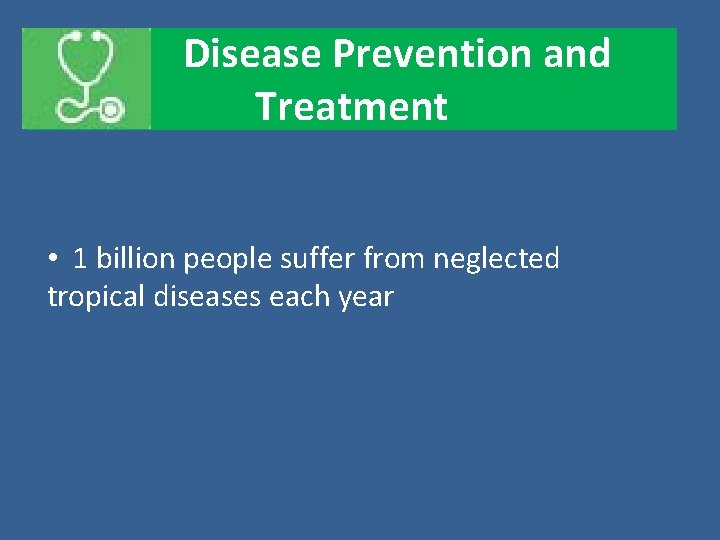 Disease Prevention and Treatment

• 1 billion people suffer from neglected tropical diseases each year